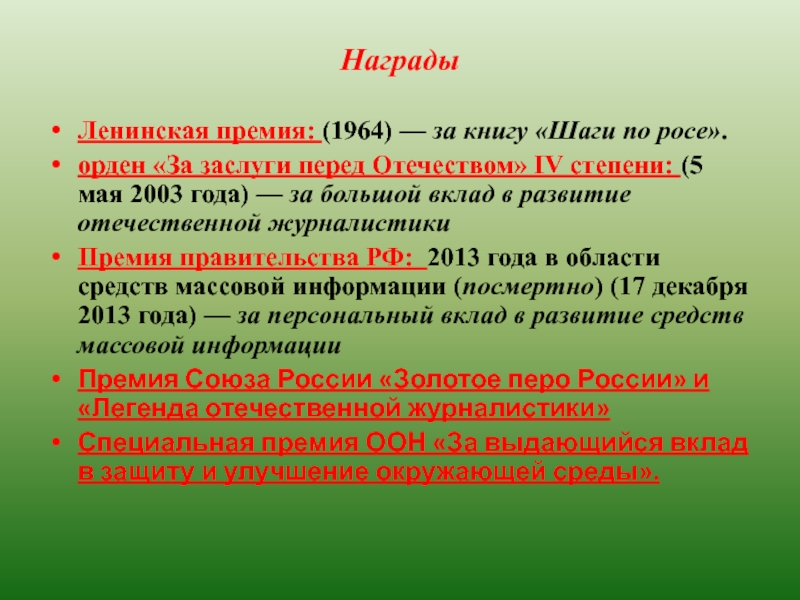 Награды

• Ленинская премия: (1964) — за книгу «Шаги по росе».
• орден «За заслуги перед Отечеством» IV степени: (5 мая 2003 года) — за большой вклад в развитие отечественной журналистики
• Премия правительства РФ: 2013 года в области средств массовой информации (посмертно) (17 декабря 2013 года) — за персональный вклад в развитие средств массовой информации
• Премия Союза России «Золотое перо России» и «Легенда отечественной журналистики»
• Специальная премия ООН «За выдающийся вклад в защиту и улучшение окружающей среды».